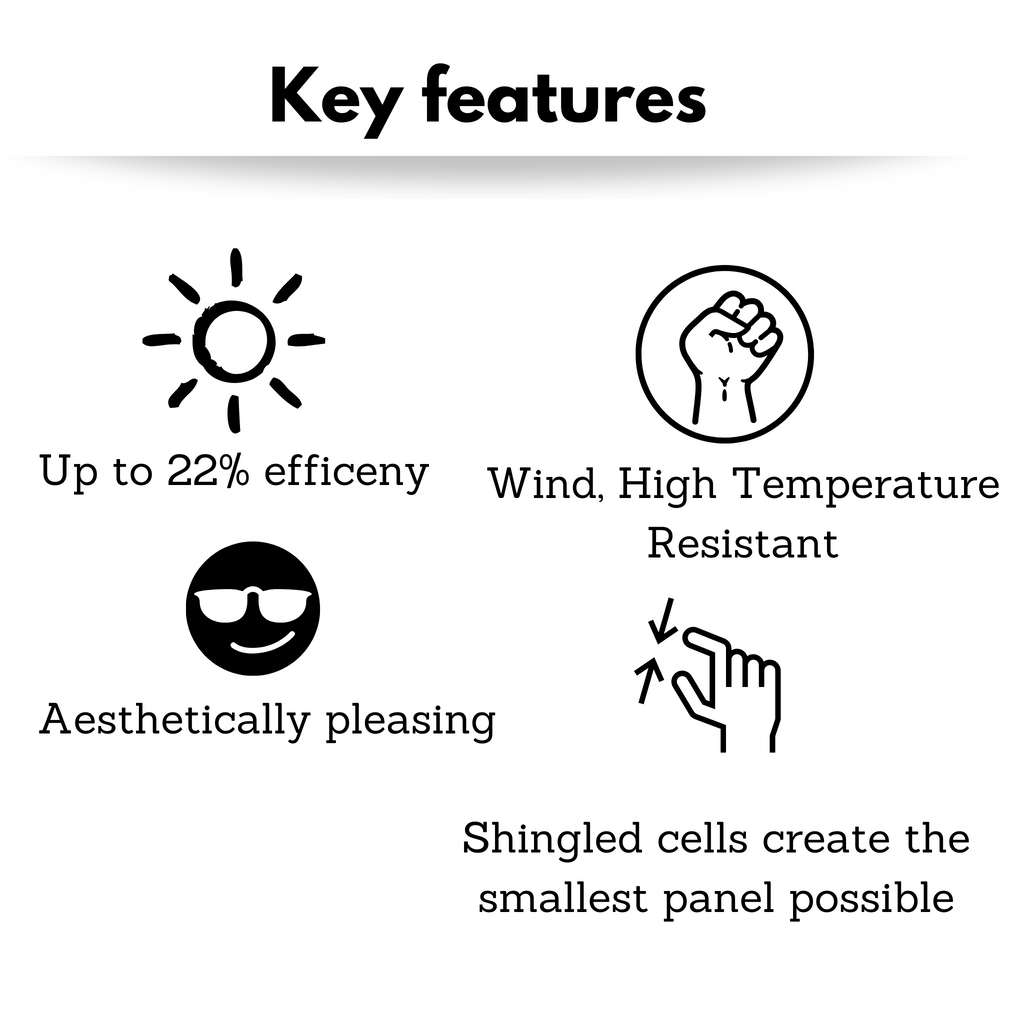 Key features

Up to 22% efficeny

Wind, High Temperature Resistant

Aesthetically pleasing

Shingled cells create the smallest panel possible